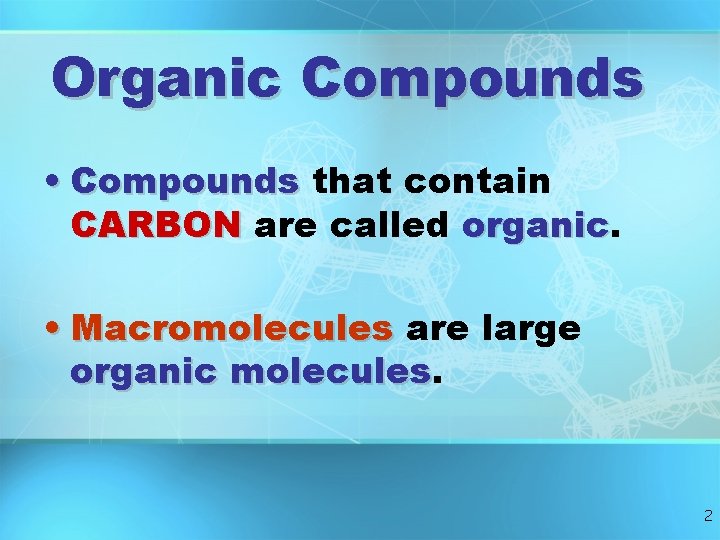 Organic Compounds

• Compounds that contain CARBON are called organic.

• Macromolecules are large organic molecules.

2